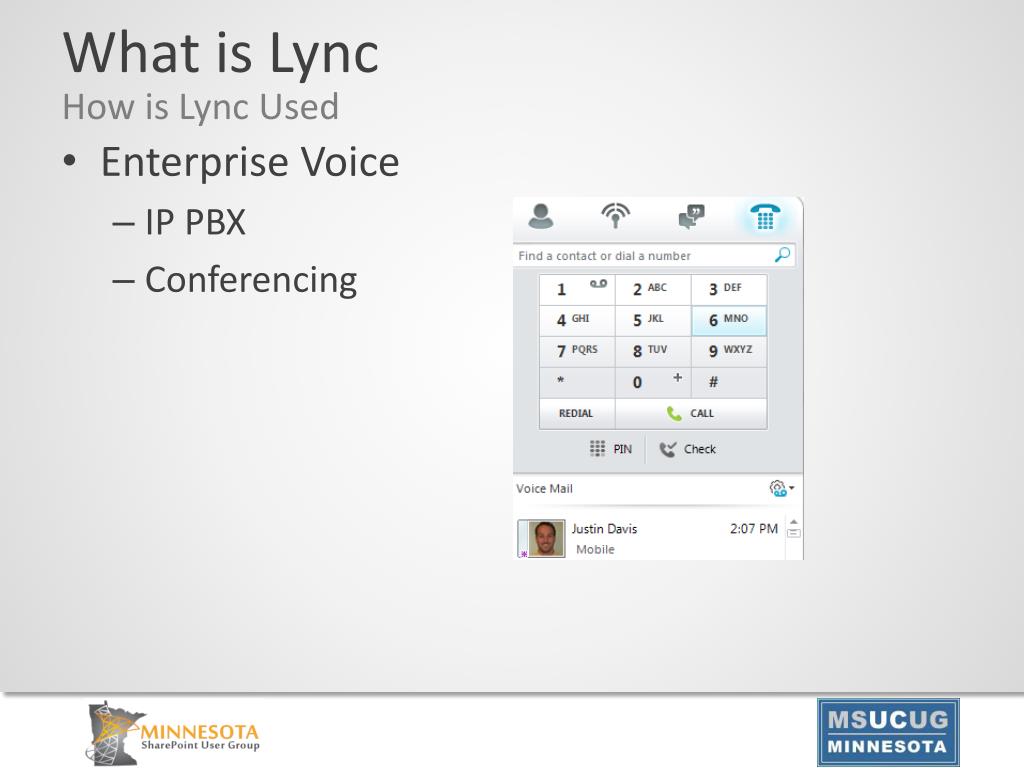 What is Lync
How is Lync Used

• Enterprise Voice
– IP PBX
– Conferencing

Find a contact or dial a number

| 1 | 2 ABC | 3 DEF |
|---|---|---|
| 4 GHI | 5 JKL | 6 MNO |
| 7 PQRS | 8 TUV | 9 WXYZ |
| * | 0 + | # |
| REDIAL | CALL | |

PIN Check

Voice Mail

Justin Davis 2:07 PM
Mobile

MINNESOTA
SharePoint User Group

MSUCUG
MINNESOTA